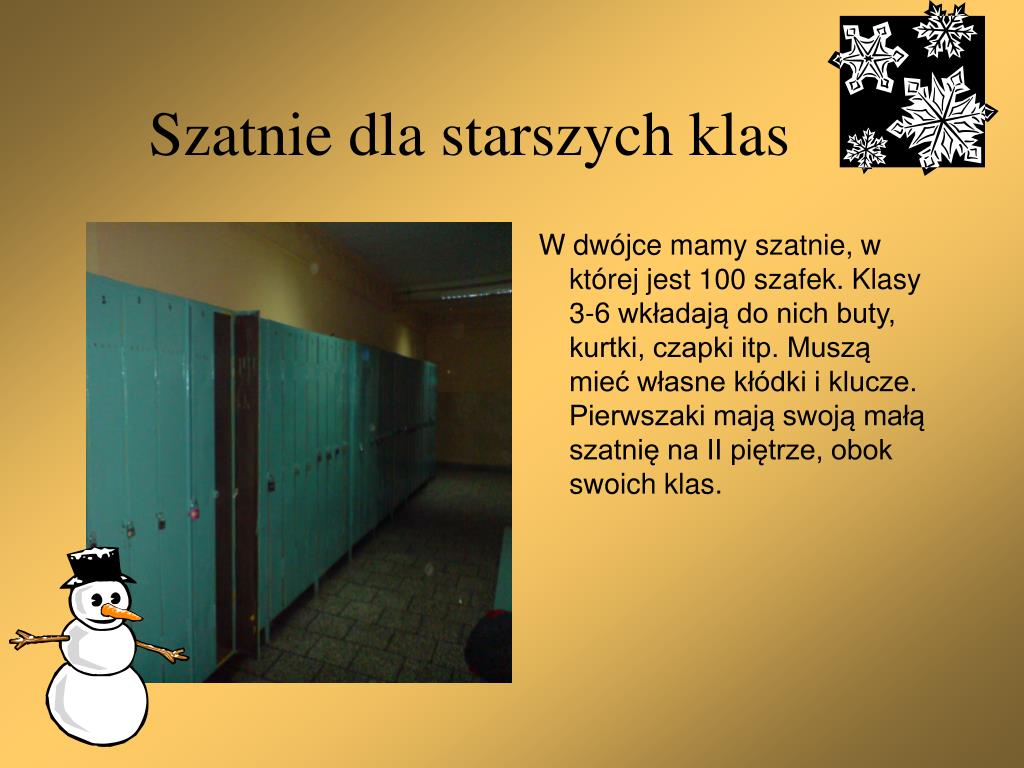 Szatnie dla starszych klas

W dwójce mamy szatnie, w której jest 100 szafek. Klasy 3-6 wkładają do nich buty, kurtki, czapki itp. Muszą mieć własne kłódki i klucze. Pierwszaki mają swoją małą szatnię na II piętrze, obok swoich klas.